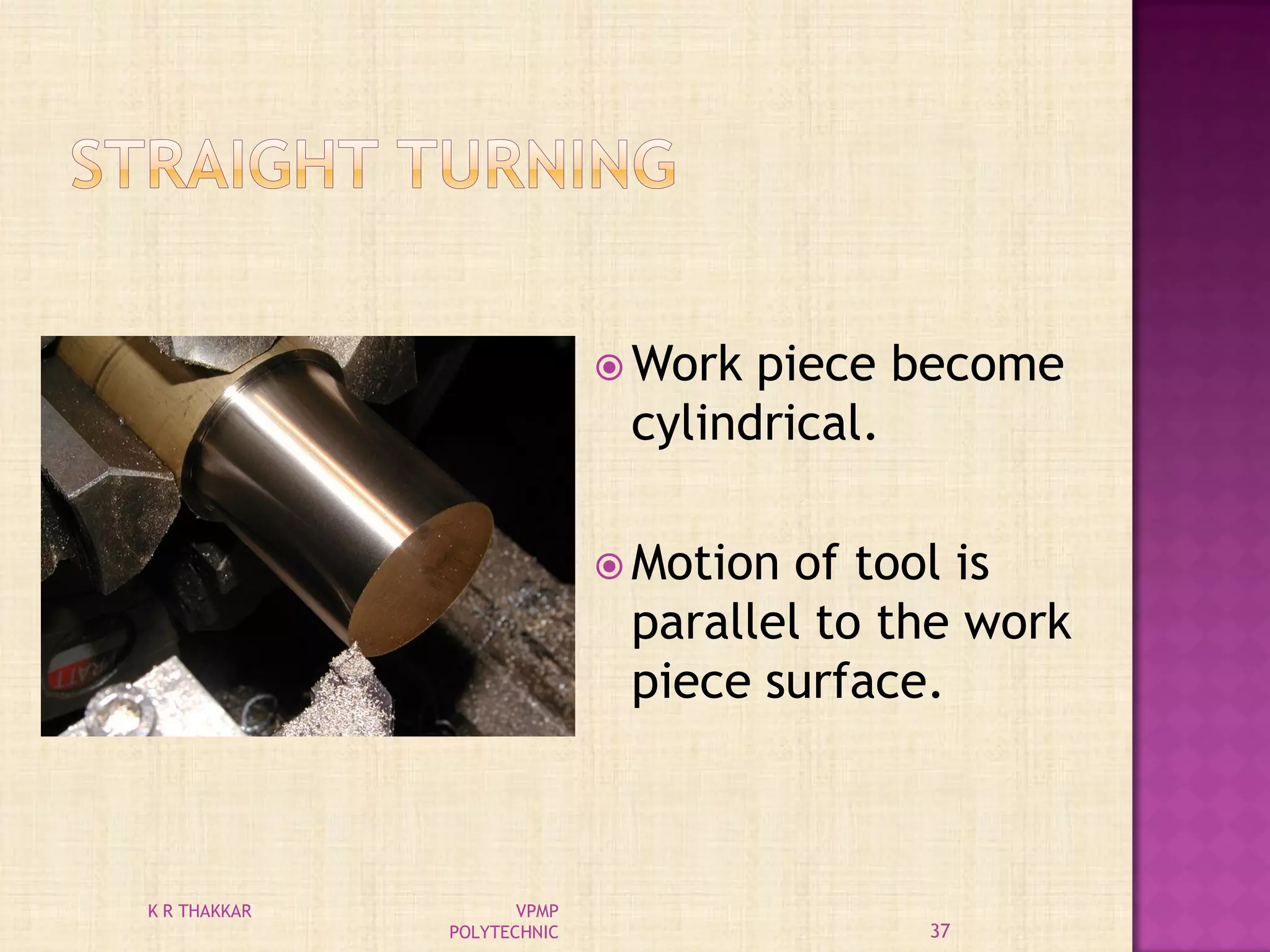 STRAIGHT TURNING

Work piece become cylindrical.

Motion of tool is parallel to the work piece surface.

K R THAKKAR

VPMP POLYTECHNIC

37